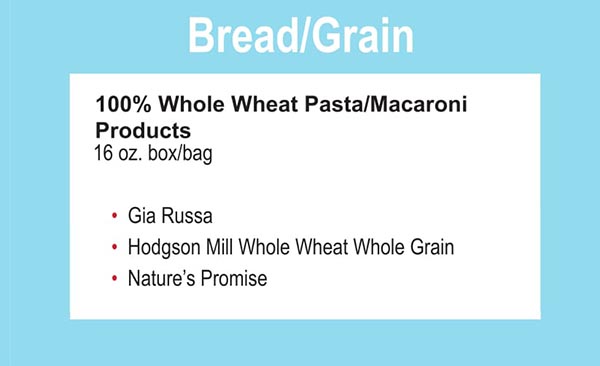 Bread/Grain

100% Whole Wheat Pasta/Macaroni Products
16 oz. box/bag

• Gia Russa
• Hodgson Mill Whole Wheat Whole Grain
• Nature's Promise